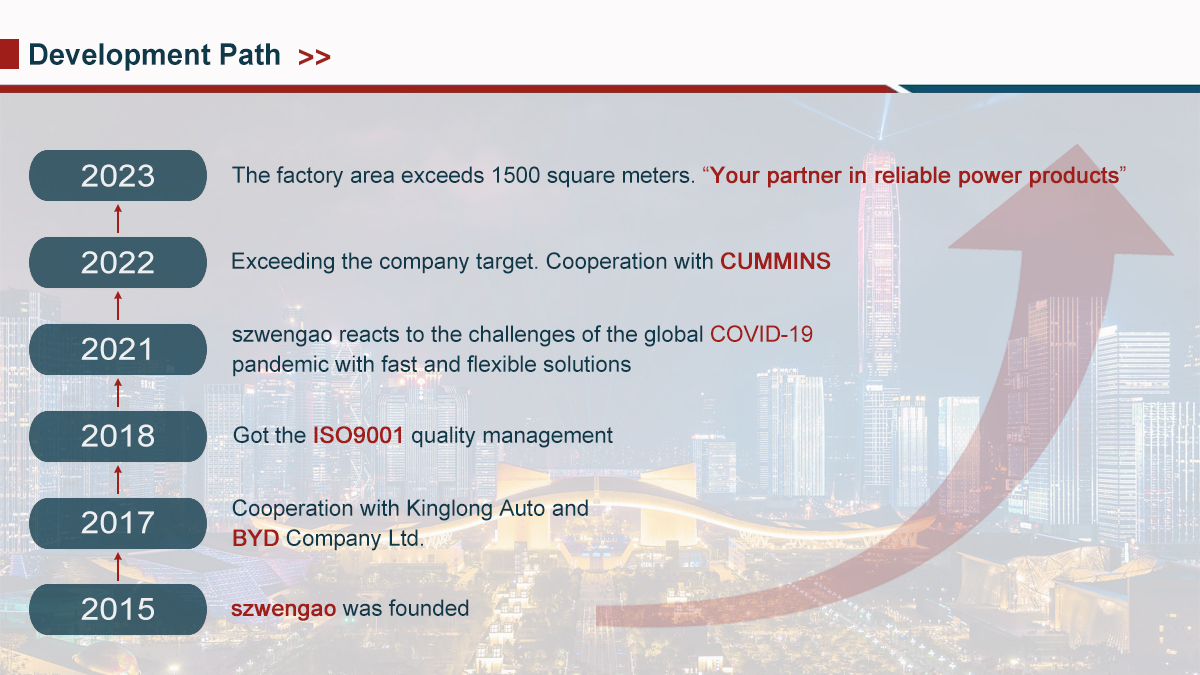 Development Path >>

2023
The factory area exceeds 1500 square meters. “Your partner in reliable power products”

2022
Exceeding the company target. Cooperation with CUMMINS

2021
szwengao reacts to the challenges of the global COVID-19 pandemic with fast and flexible solutions

2018
Got the ISO9001 quality management

2017
Cooperation with Kinglong Auto and BYD Company Ltd.

2015
szwengao was founded